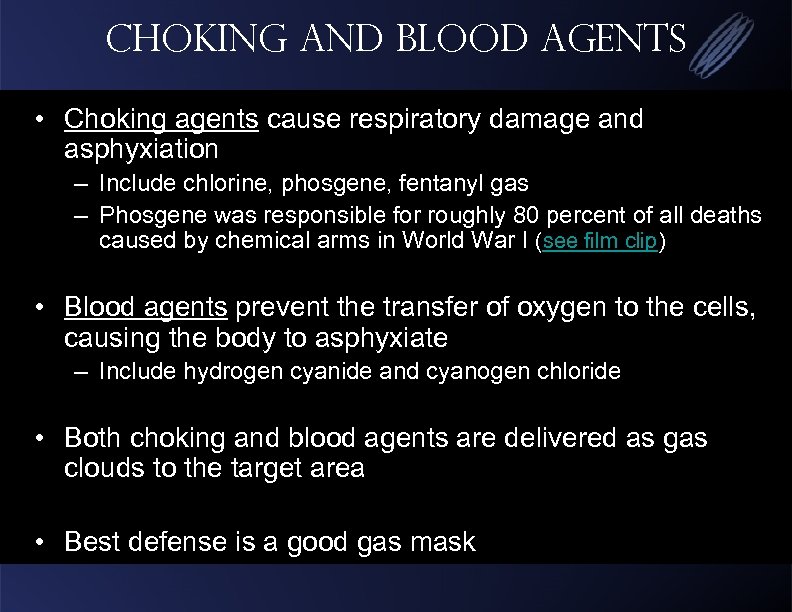 CHOKING AND BLOOD AGENTS

• Choking agents cause respiratory damage and asphyxiation
– Include chlorine, phosgene, fentanyl gas
– Phosgene was responsible for roughly 80 percent of all deaths caused by chemical arms in World War I (see film clip)

• Blood agents prevent the transfer of oxygen to the cells, causing the body to asphyxiate
– Include hydrogen cyanide and cyanogen chloride

• Both choking and blood agents are delivered as gas clouds to the target area

• Best defense is a good gas mask